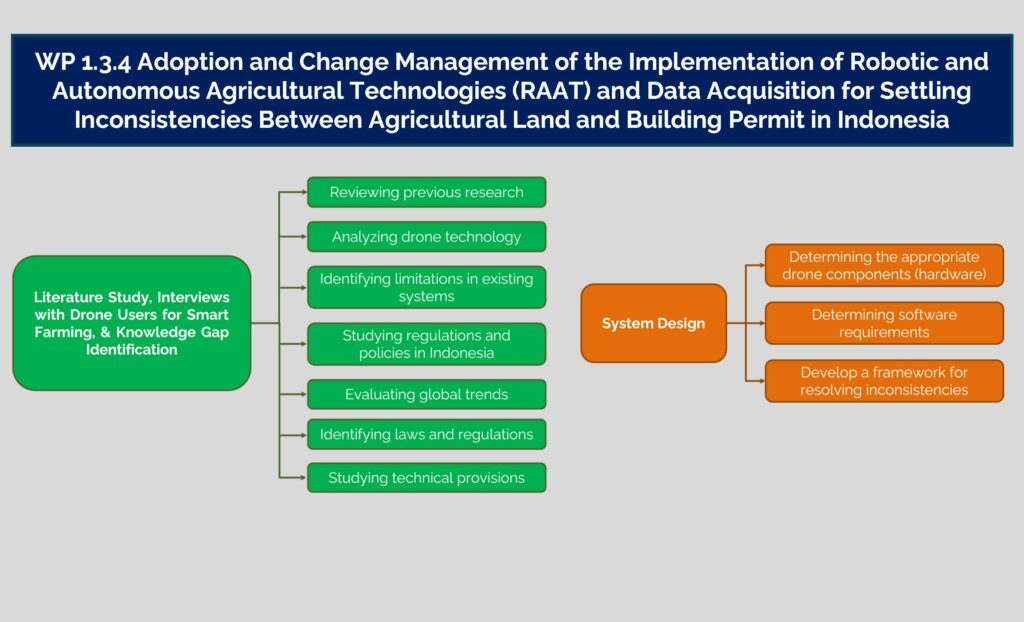 WP 1.3.4 Adoption and Change Management of the Implementation of Robotic and Autonomous Agricultural Technologies (RAAT) and Data Acquisition for Settling Inconsistencies Between Agricultural Land and Building Permit in Indonesia

Literature Study, Interviews with Drone Users for Smart Farming, & Knowledge Gap Identification

Reviewing previous research

Analyzing drone technology

Identifying limitations in existing systems

Studying regulations and policies in Indonesia

Evaluating global trends

Identifying laws and regulations

Studying technical provisions

System Design

Determining the appropriate drone components (hardware)

Determining software requirements

Develop a framework for resolving inconsistencies